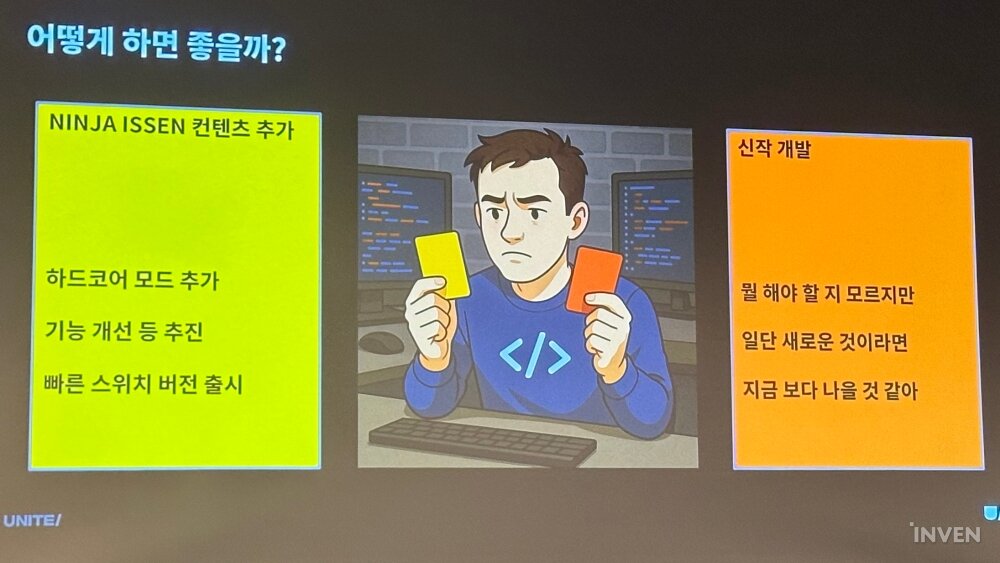 어떻게 하면 좋을까?

NINJA ISSEN 컨텐츠 추가

하드코어 모드 추가

기능 개선 등 추진

빠른 스위치 버전 출시

</>

신작 개발

뭘 해야 할 지 모르지만

일단 새로운 것이라면

지금 보다 나을 것 같아

UNITE/

INVEN